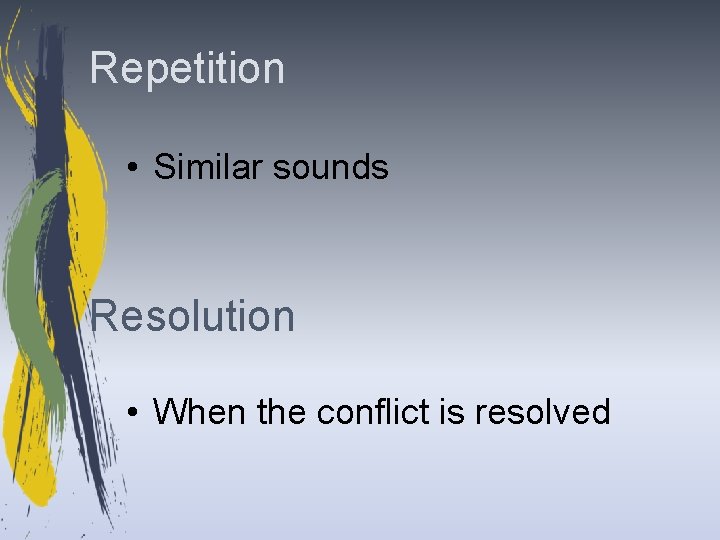 Repetition

• Similar sounds

Resolution

• When the conflict is resolved